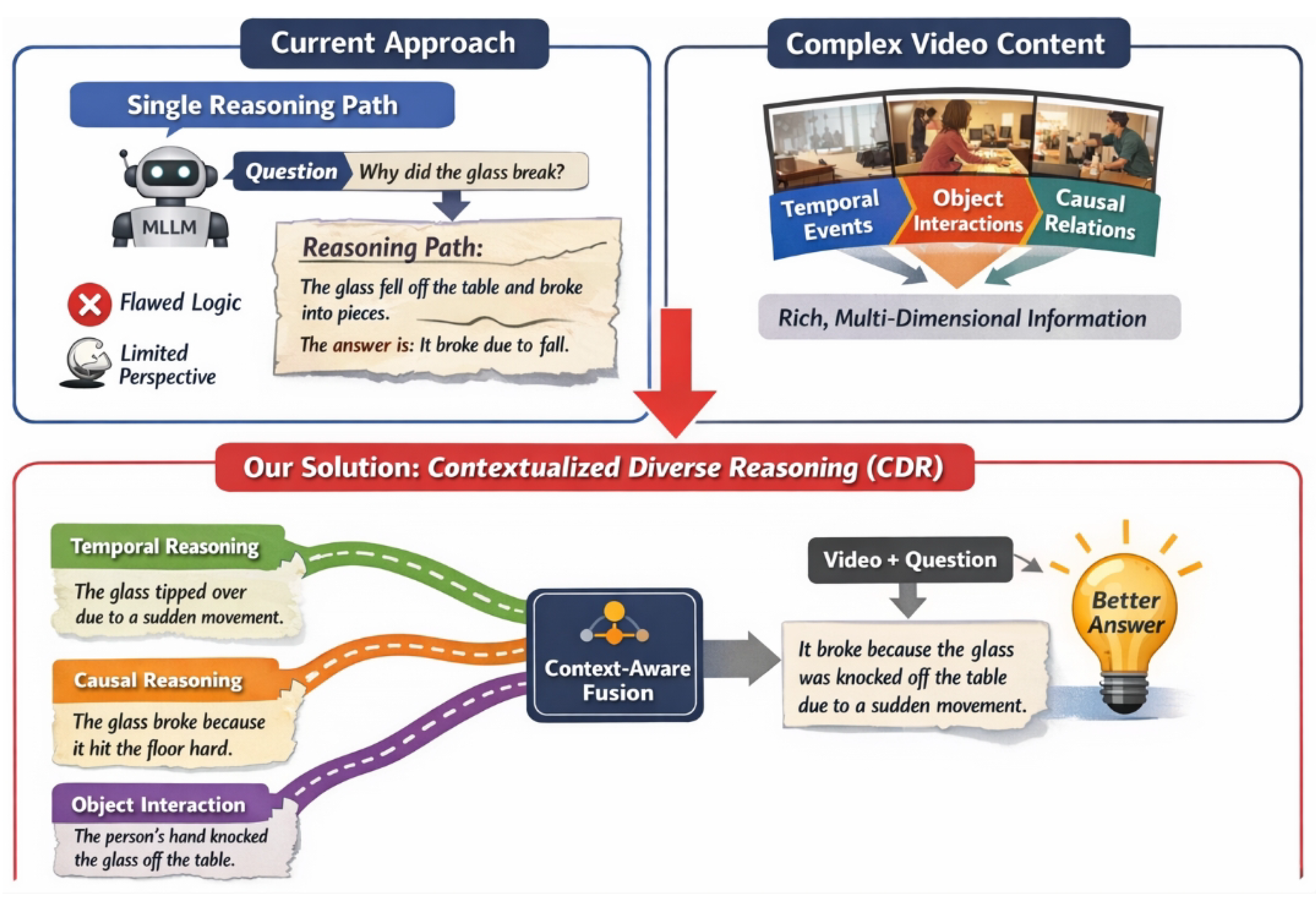 Current Approach

Single Reasoning Path

MLLM

Question Why did the glass break?

Reasoning Path:

The glass fell off the table and broke into pieces.

The answer is: It broke due to fall.

Flawed Logic

Limited Perspective

Complex Video Content

Temporal Events

Object Interactions

Causal Relations

Rich, Multi-Dimensional Information

Our Solution: Contextualized Diverse Reasoning (CDR)

Temporal Reasoning

The glass tipped over due to a sudden movement.

Causal Reasoning

The glass broke because it hit the floor hard.

Object Interaction

The person's hand knocked the glass off the table.

Context-Aware Fusion

Video + Question

It broke because the glass was knocked off the table due to a sudden movement.

Better Answer